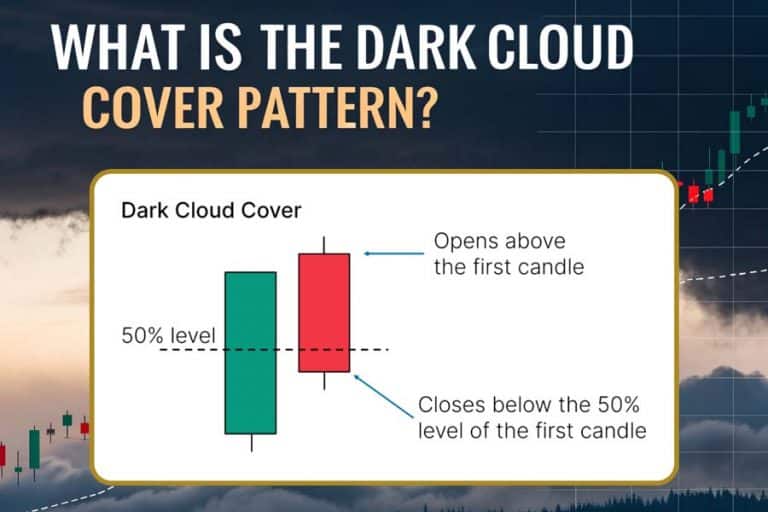 WHAT IS THE DARK CLOUD COVER PATTERN?

Dark Cloud Cover

Opens above the first candle

50% level

Closes below the 50% level of the first candle